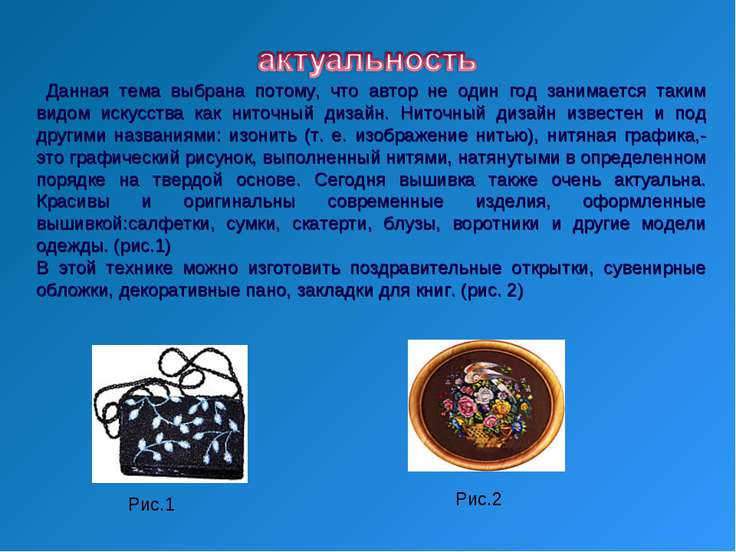 актуальность

Данная тема выбрана потому, что автор не один год занимается таким видом искусства как ниточный дизайн. Ниточный дизайн известен и под другими названиями: изонить (т. е. изображение нитью), нитяная графика,- это графический рисунок, выполненный нитями, натянутыми в определенном порядке на твердой основе. Сегодня вышивка также очень актуальна. Красивы и оригинальны современные изделия, оформленные вышивкой:салфетки, сумки, скатерти, блузы, воротники и другие модели одежды. (рис.1)
В этой технике можно изготовить поздравительные открытки, сувенирные обложки, декоративные пано, закладки для книг. (рис. 2)

Рис.1

Рис.2